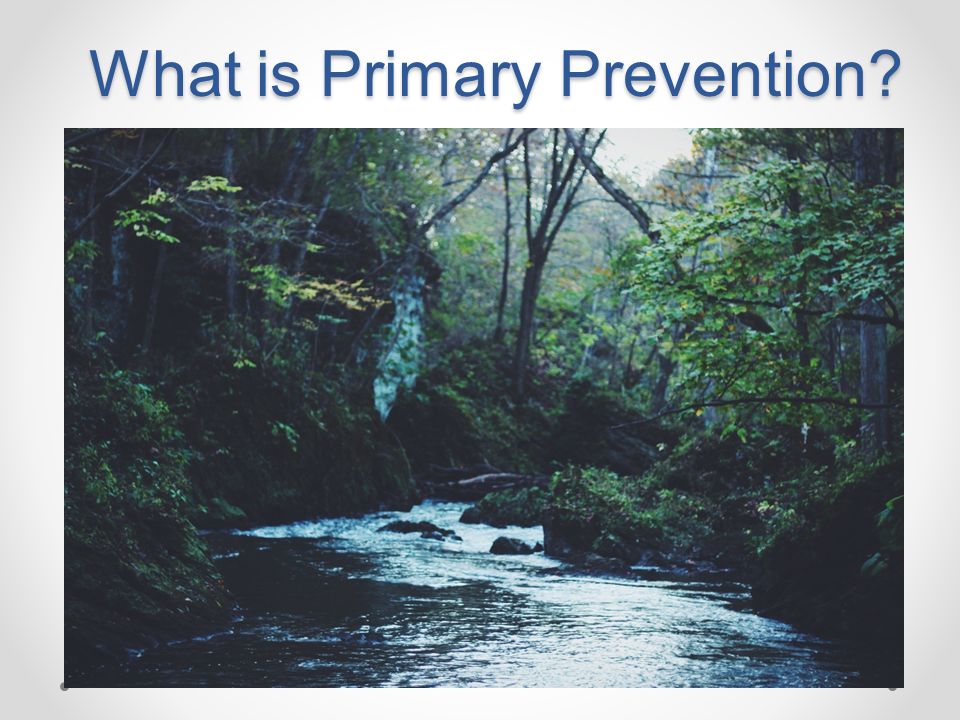 What is Primary Prevention?